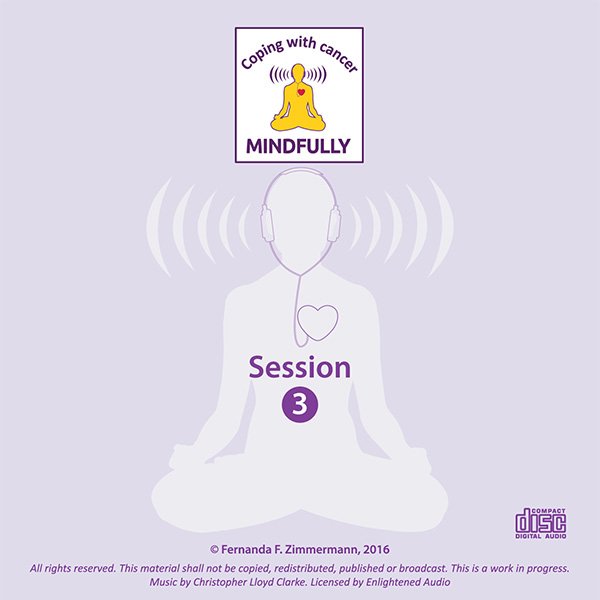 Coping with cancer
MINDFULLY

Session
3

COMPACT
disc
DIGITAL AUDIO

© Fernanda F. Zimmermann, 2016

All rights reserved. This material shall not be copied, redistributed, published or broadcast. This is a work in progress. Music by Christopher Lloyd Clarke. Licensed by Enlightened Audio